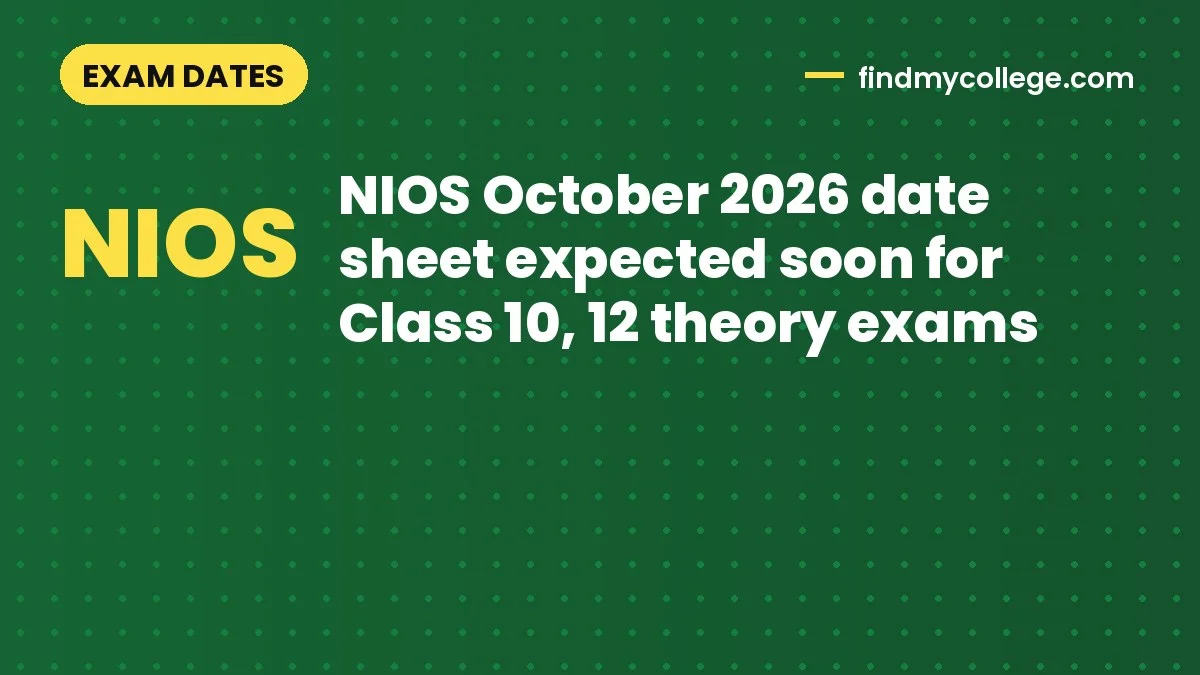 EXAM DATES

findmycollege.com

NIOS

NIOS October 2026 date sheet expected soon for Class 10, 12 theory exams